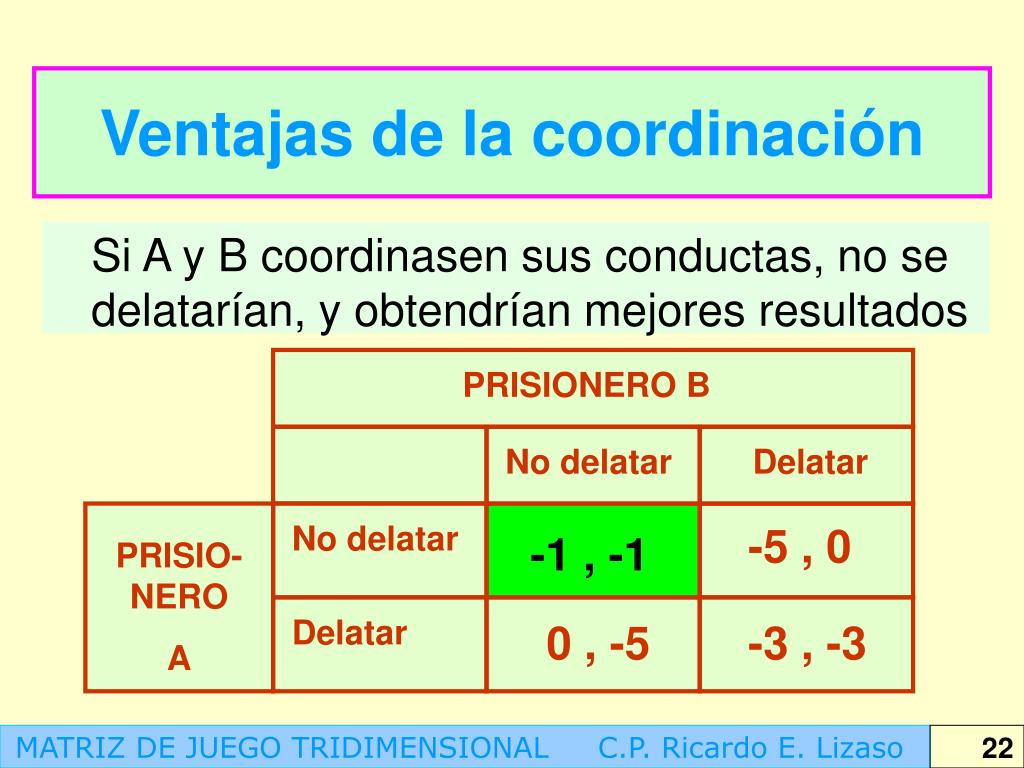 Ventajas de la coordinación

Si A y B coordinasen sus conductas, no se delatarían, y obtendrían mejores resultados

| | | PRISIONERO B | |
|---|---|---|---|
| | | No delatar | Delatar |
| PRISIO-NERO A | No delatar | -1 , -1 | -5 , 0 |
| | Delatar | 0 , -5 | -3 , -3 |

MATRIZ DE JUEGO TRIDIMENSIONAL C.P. Ricardo E. Lizaso 22